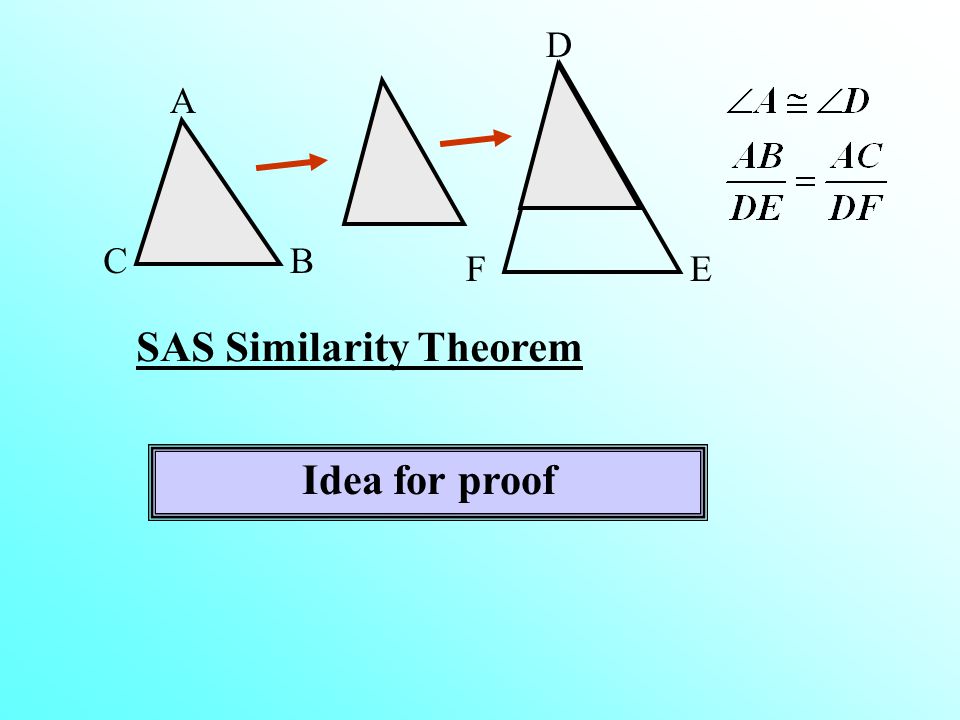 A

C B

D

F E

$\angle A \cong \angle D$

$\frac{AB}{DE} = \frac{AC}{DF}$

SAS Similarity Theorem

Idea for proof